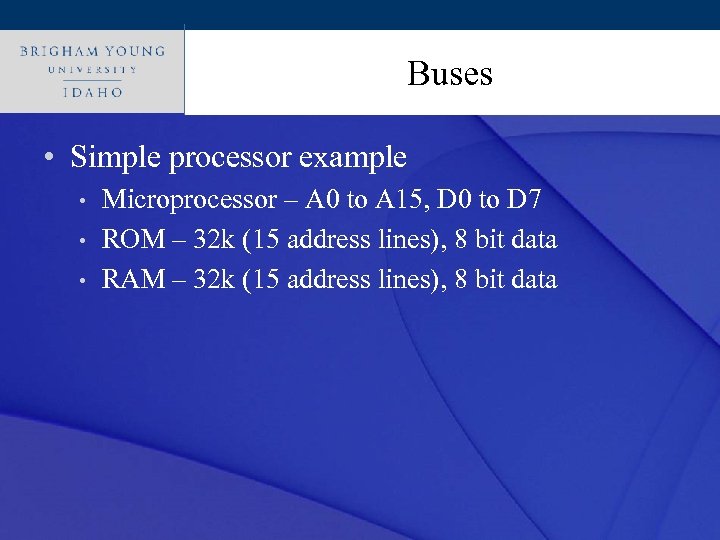 BRIGHAM YOUNG
UNIVERSITY
IDAHO

Buses

• Simple processor example
• Microprocessor – A0 to A15, D0 to D7
• ROM – 32k (15 address lines), 8 bit data
• RAM – 32k (15 address lines), 8 bit data